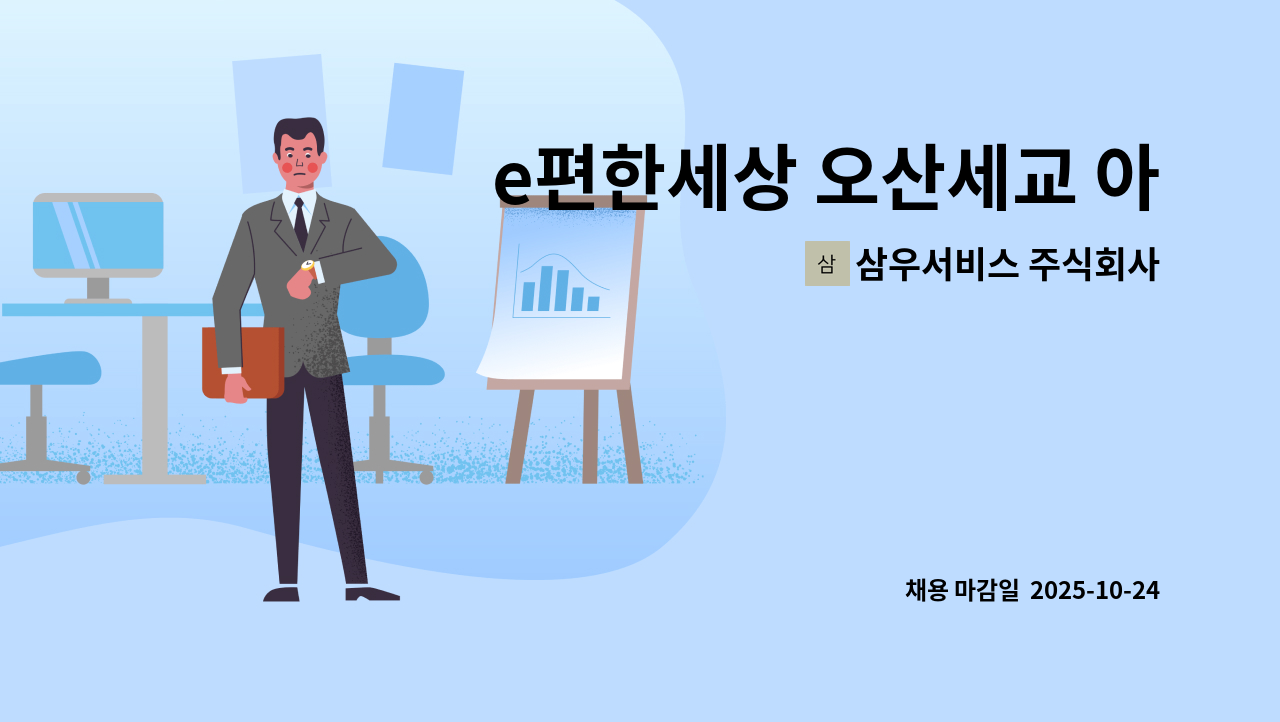 e편한세상 오산세교 아

삼

삼우서비스 주식회사

채용 마감일 2025-10-24